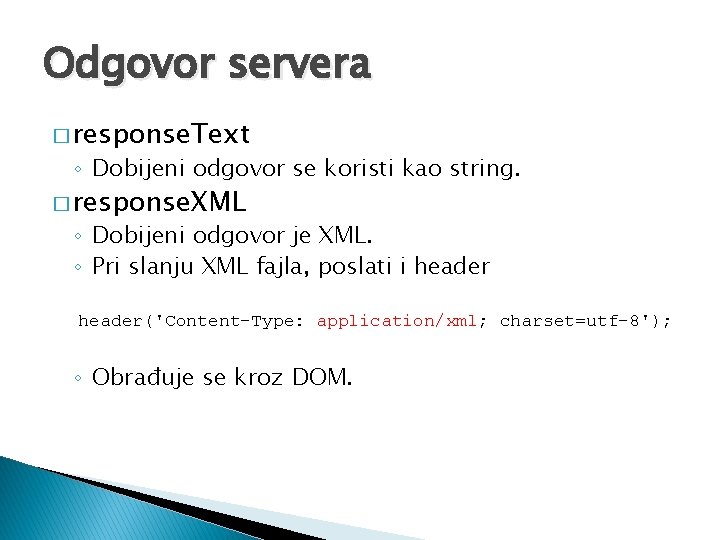 Odgovor servera

□ responseText
◦ Dobijeni odgovor se koristi kao string.

□ responseXML
◦ Dobijeni odgovor je XML.
◦ Pri slanju XML fajla, poslati i header

header('Content-Type: application/xml; charset=utf-8');

◦ Obrađuje se kroz DOM.